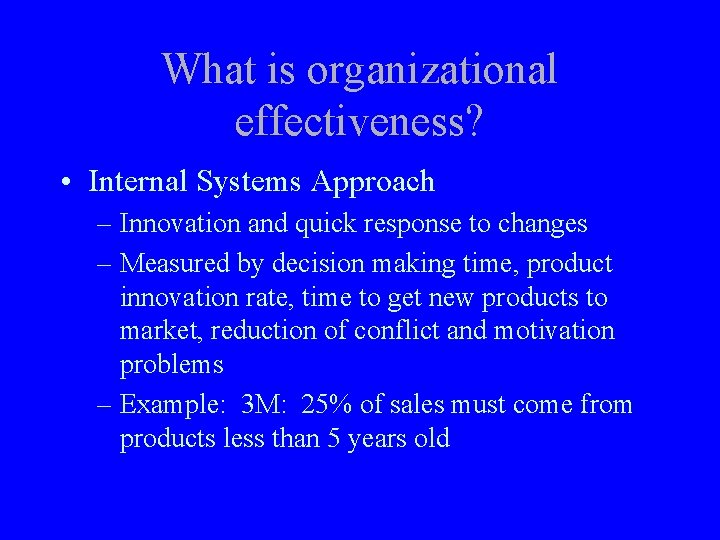 What is organizational effectiveness?

• Internal Systems Approach
– Innovation and quick response to changes
– Measured by decision making time, product innovation rate, time to get new products to market, reduction of conflict and motivation problems
– Example: 3M: 25% of sales must come from products less than 5 years old